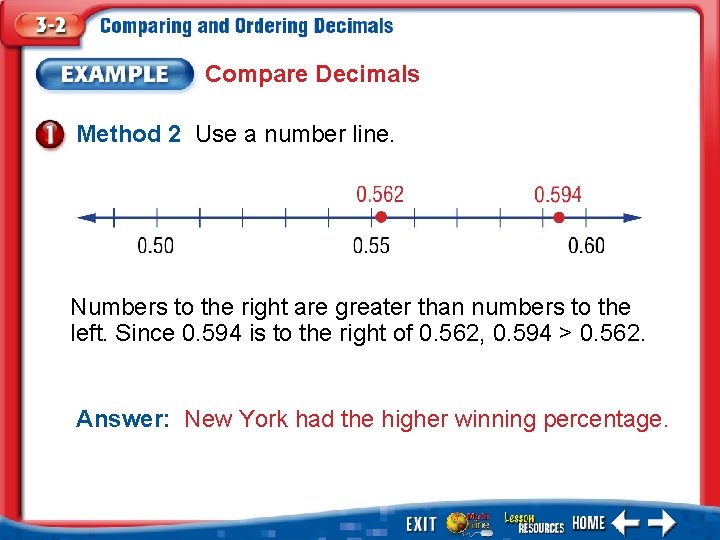 3-2 Comparing and Ordering Decimals

EXAMPLE Compare Decimals

1 Method 2 Use a number line.

0.562 0.594

0.50 0.55 0.60

Numbers to the right are greater than numbers to the left. Since 0.594 is to the right of 0.562, 0.594 > 0.562.

Answer: New York had the higher winning percentage.

EXIT Math Online Lesson RESOURCES HOME